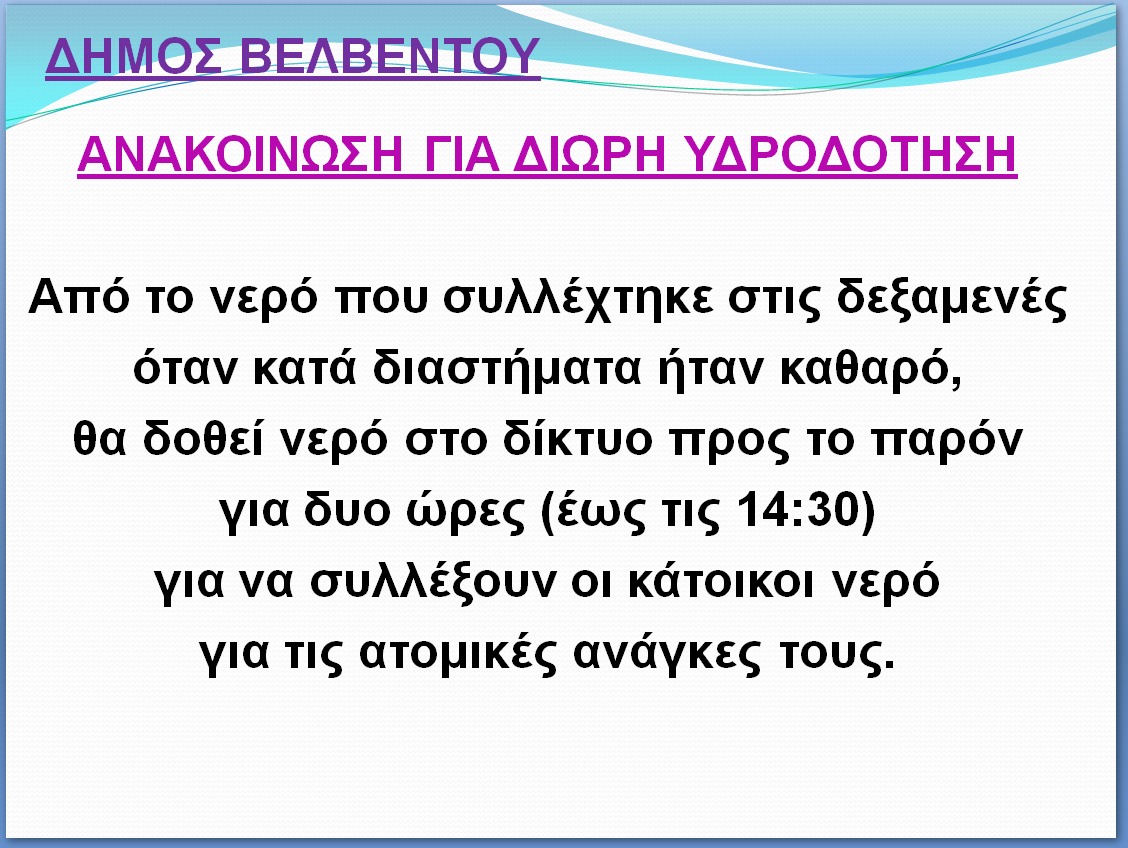 ΔΗΜΟΣ ΒΕΛΒΕΝΤΟΥ

ΑΝΑΚΟΙΝΩΣΗ ΓΙΑ ΔΙΩΡΗ ΥΔΡΟΔΟΤΗΣΗ

Από το νερό που συλλέχτηκε στις δεξαμενές όταν κατά διαστήματα ήταν καθαρό, θα δοθεί νερό στο δίκτυο προς το παρόν για δυο ώρες (έως τις 14:30) για να συλλέξουν οι κάτοικοι νερό για τις ατομικές ανάγκες τους.